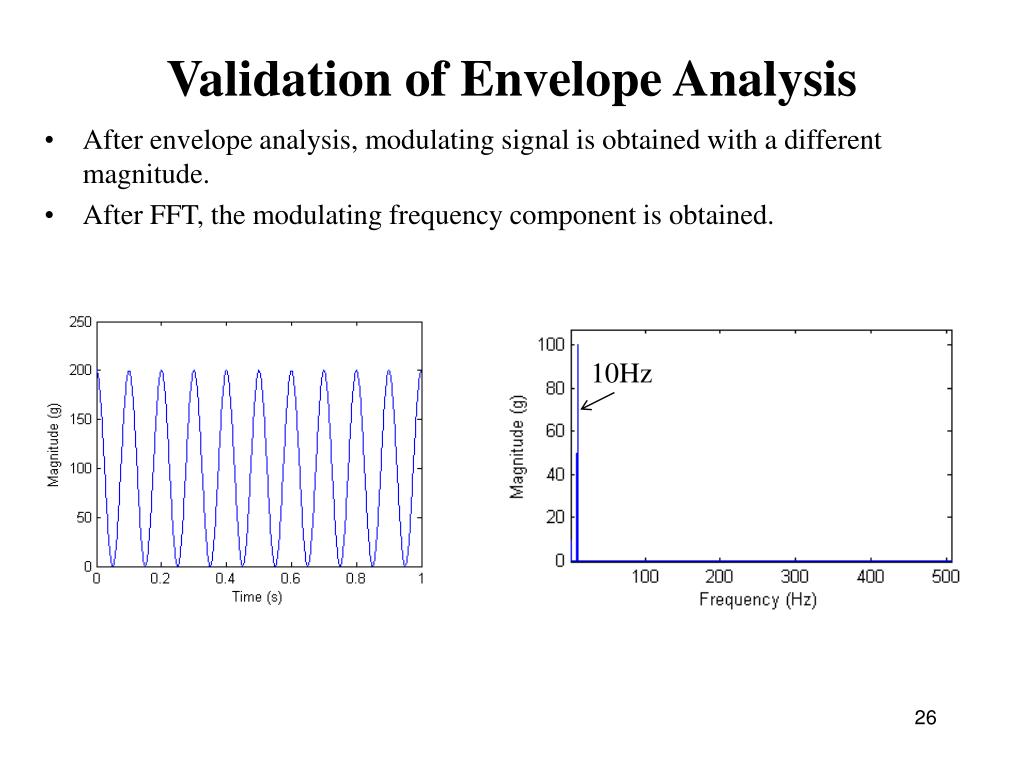 Validation of Envelope Analysis

• After envelope analysis, modulating signal is obtained with a different magnitude.

• After FFT, the modulating frequency component is obtained.

250
200
150
100
50
0
Magnitude (g)
0 0.2 0.4 0.6 0.8 1
Time (s)

100
80
60
40
20
0
Magnitude (g)
10Hz
100 200 300 400 500
Frequency (Hz)

26